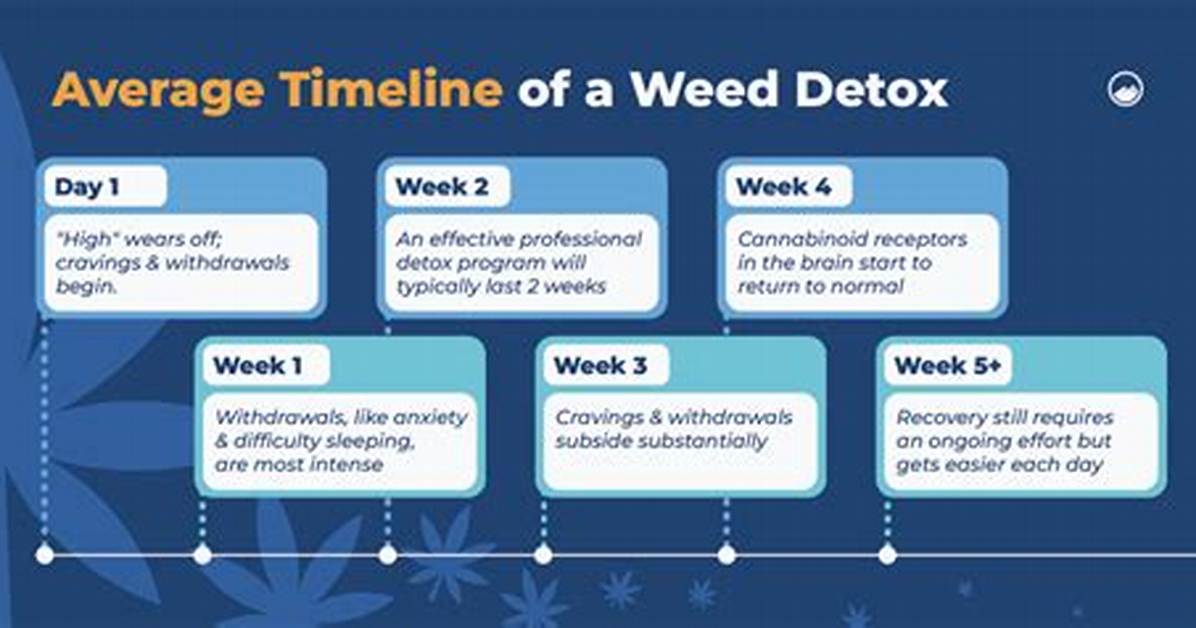 Average Timeline of a Weed Detox

Day 1

"High" wears off; cravings & withdrawals begin.

Week 1

Withdrawals, like anxiety & difficulty sleeping, are most intense

Week 2

An effective professional detox program will typically last 2 weeks

Week 3

Cravings & withdrawals subside substantially

Week 4

Cannabinoid receptors in the brain start to return to normal

Week 5+

Recovery still requires an ongoing effort but gets easier each day